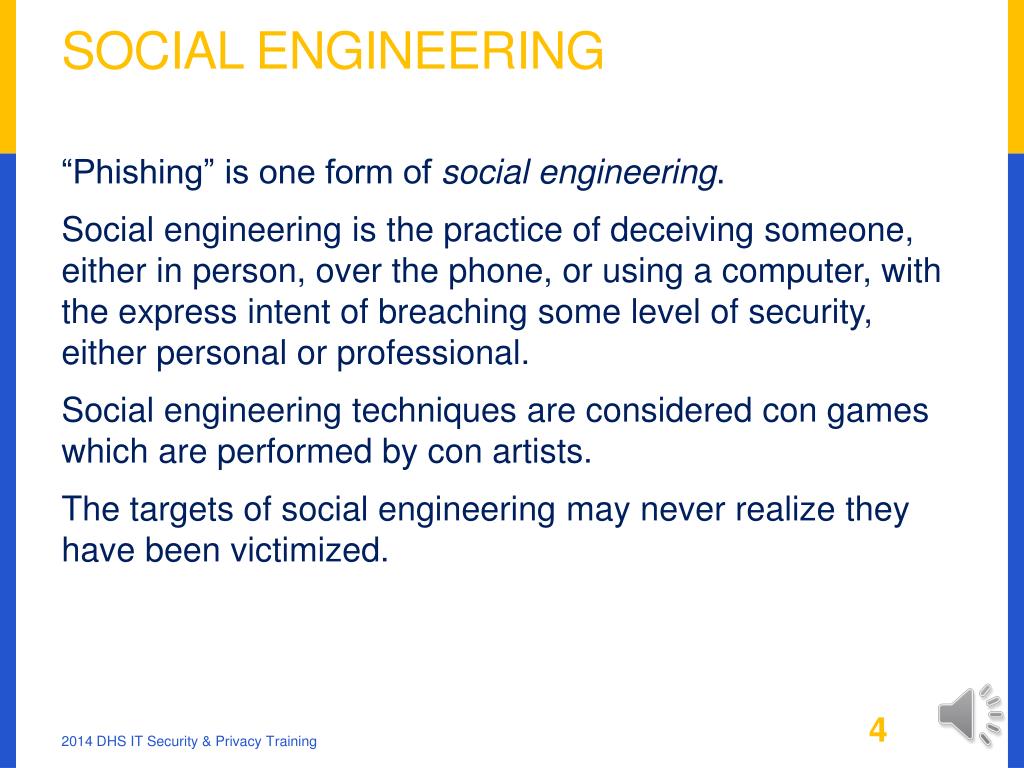 SOCIAL ENGINEERING

“Phishing” is one form of social engineering.

Social engineering is the practice of deceiving someone, either in person, over the phone, or using a computer, with the express intent of breaching some level of security, either personal or professional.

Social engineering techniques are considered con games which are performed by con artists.

The targets of social engineering may never realize they have been victimized.

2014 DHS IT Security & Privacy Training

4